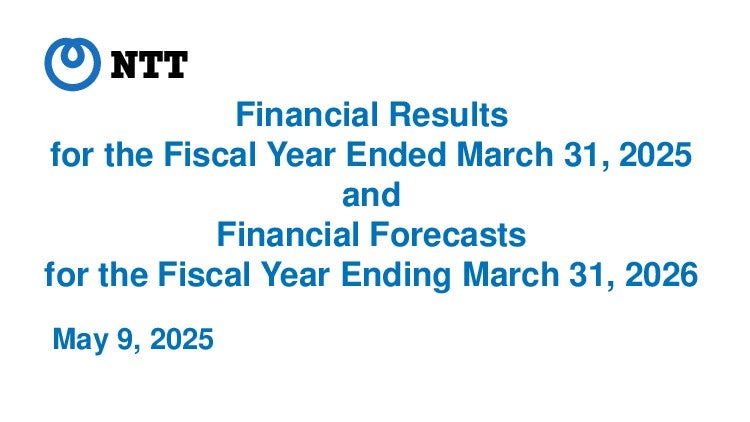 NTT

Financial Results
for the Fiscal Year Ended March 31, 2025
and
Financial Forecasts
for the Fiscal Year Ending March 31, 2026

May 9, 2025